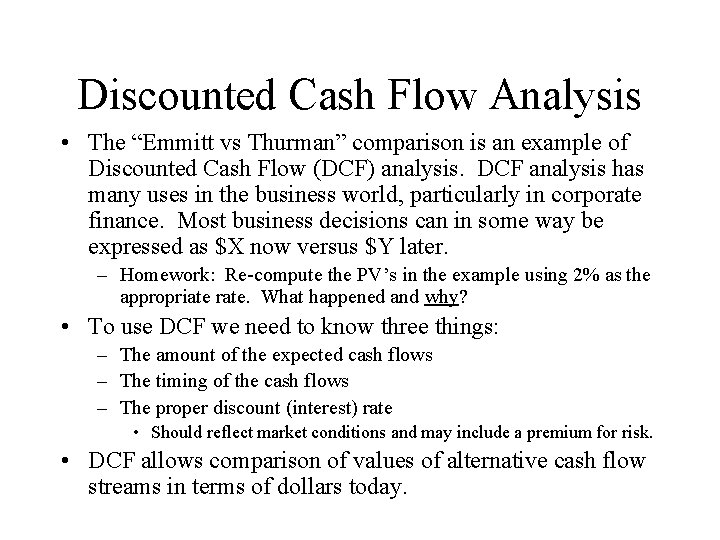 Discounted Cash Flow Analysis

• The “Emmitt vs Thurman” comparison is an example of Discounted Cash Flow (DCF) analysis. DCF analysis has many uses in the business world, particularly in corporate finance. Most business decisions can in some way be expressed as \$X now versus \$Y later.

– Homework: Re-compute the PV’s in the example using 2% as the appropriate rate. What happened and why?

• To use DCF we need to know three things:

– The amount of the expected cash flows

– The timing of the cash flows

– The proper discount (interest) rate

• Should reflect market conditions and may include a premium for risk.

• DCF allows comparison of values of alternative cash flow streams in terms of dollars today.